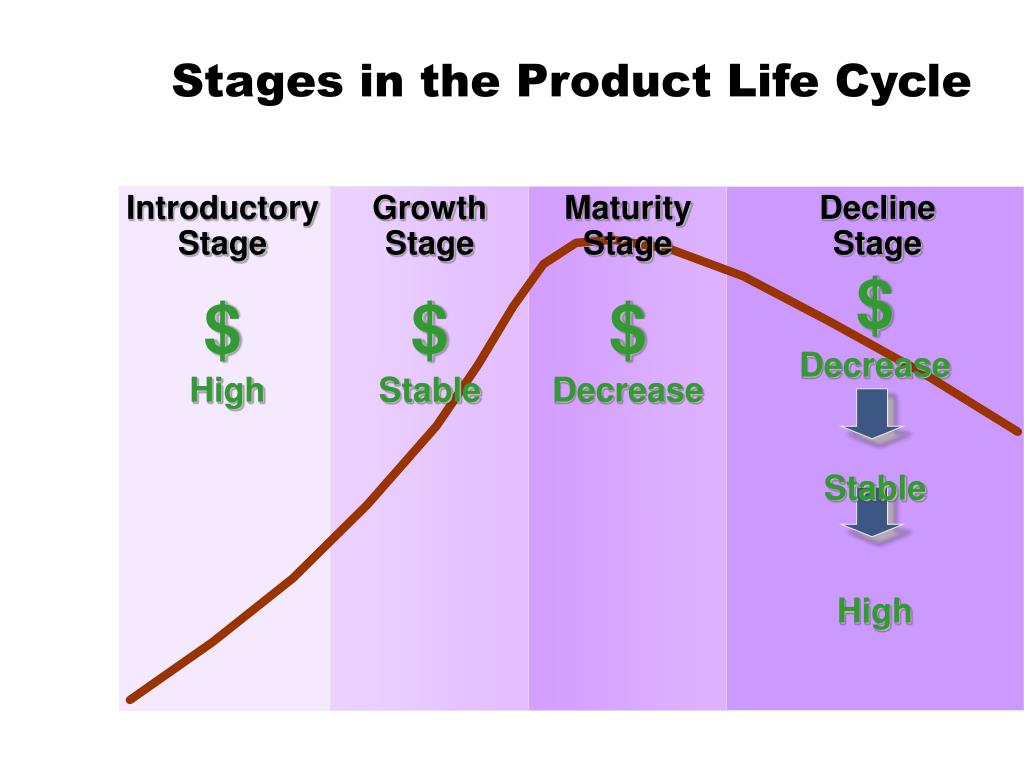 Stages in the Product Life Cycle

Introductory Stage

$

High

Growth Stage

$

Stable

Maturity Stage

$

Decrease

Decline Stage

$

Decrease

Stable

High